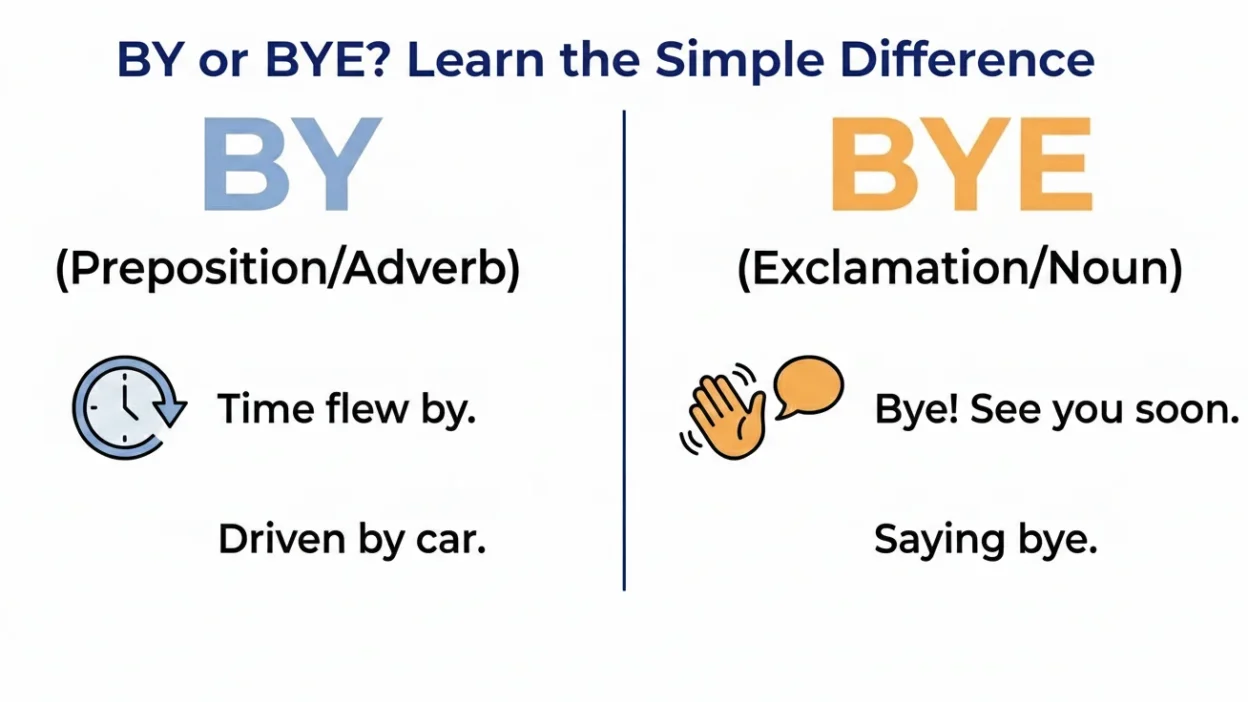 BY or BYE? Learn the Simple Difference

BY

(Preposition/Adverb)

Time flew by.

Driven by car.

BYE

(Exclamation/Noun)

Bye! See you soon.

Saying bye.